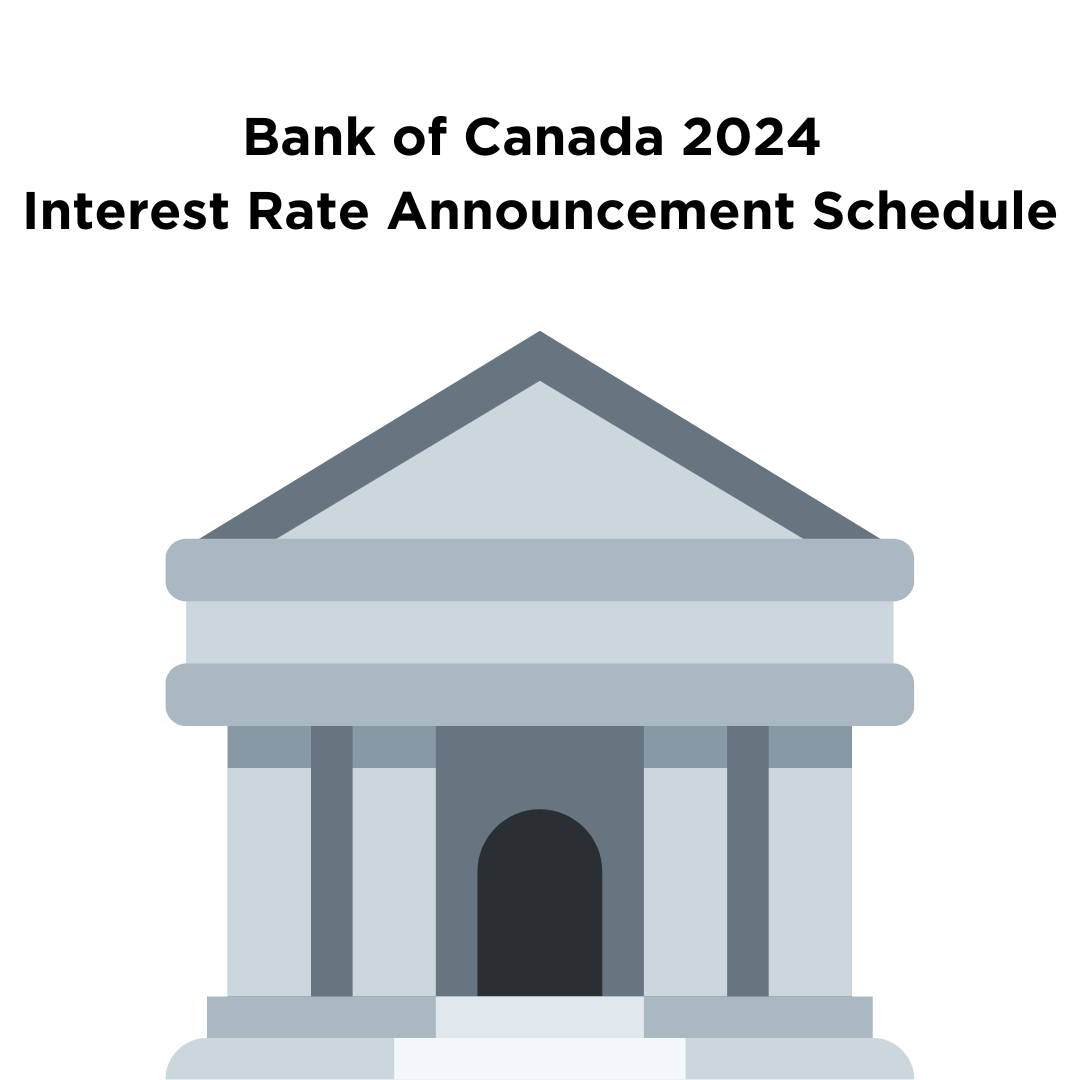 Bank of Canada 2024
Interest Rate Announcement Schedule